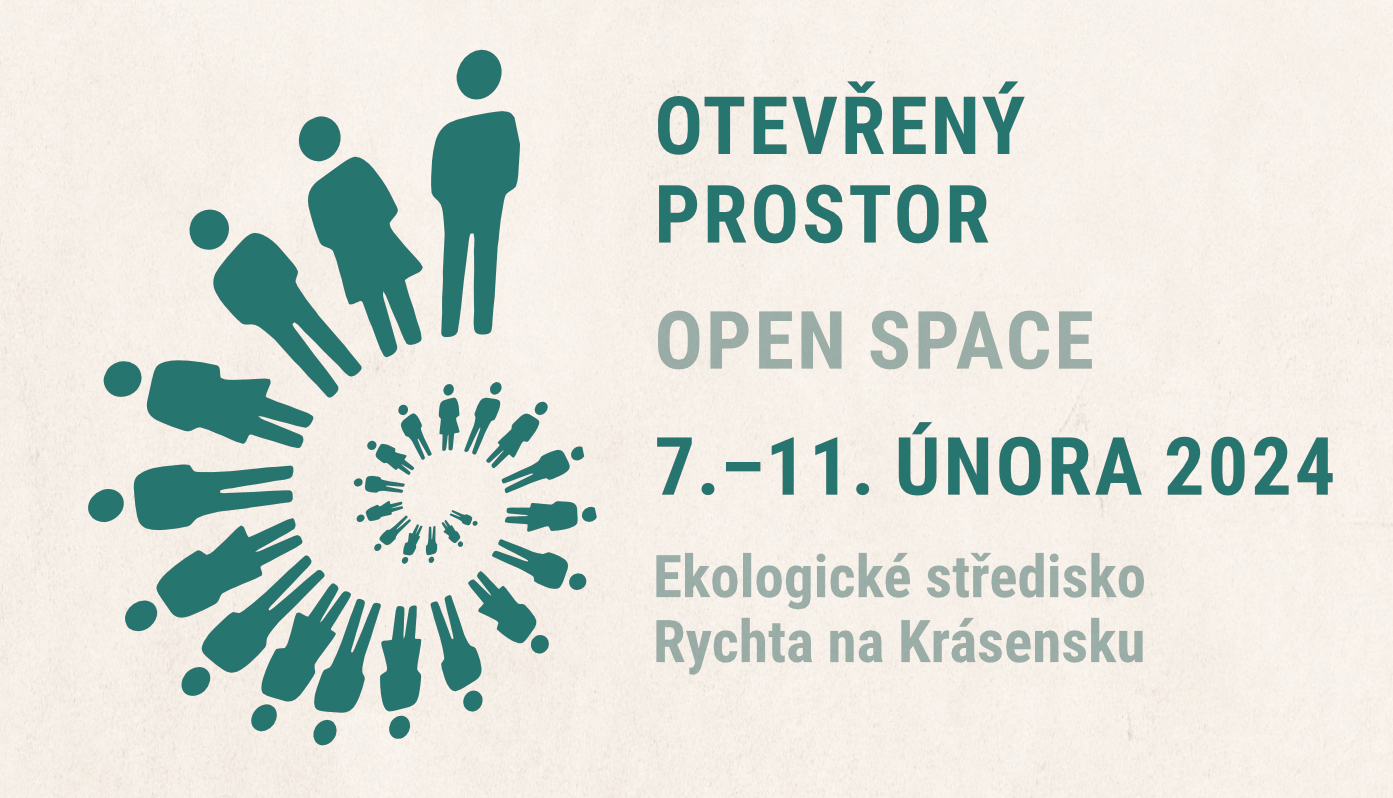 OTEVŘENÝ PROSTOR

OPEN SPACE

7.–11. ÚNORA 2024

Ekologické středisko Rychta na Krásensku